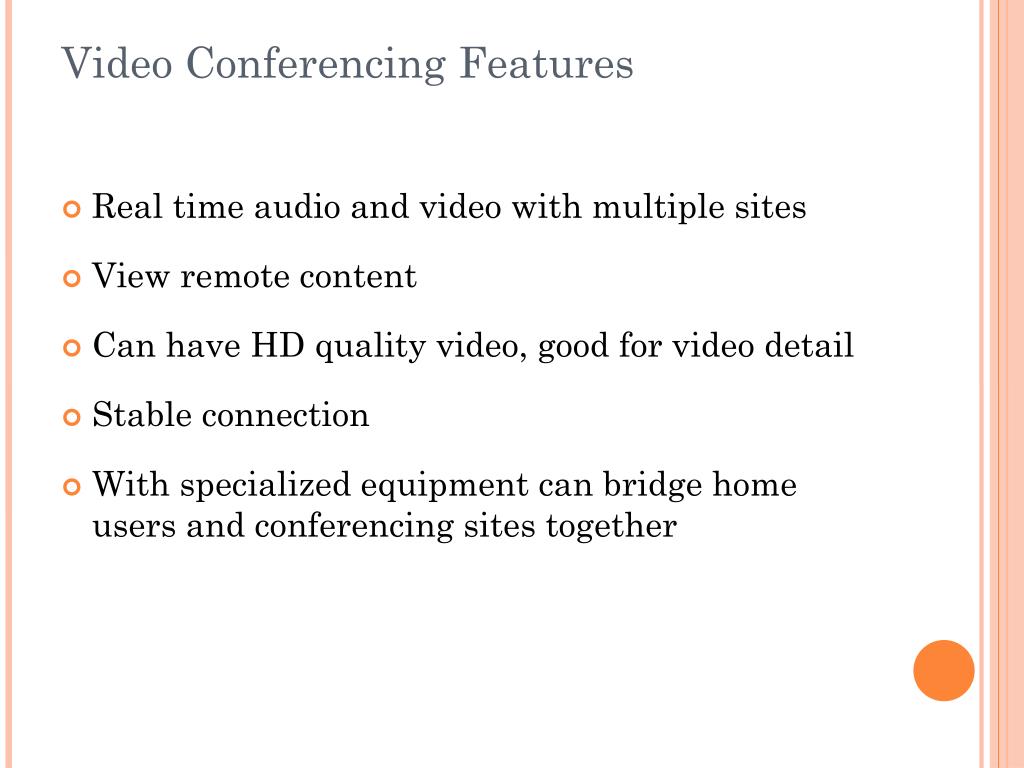 Video Conferencing Features

Real time audio and video with multiple sites

View remote content

Can have HD quality video, good for video detail

Stable connection

With specialized equipment can bridge home users and conferencing sites together